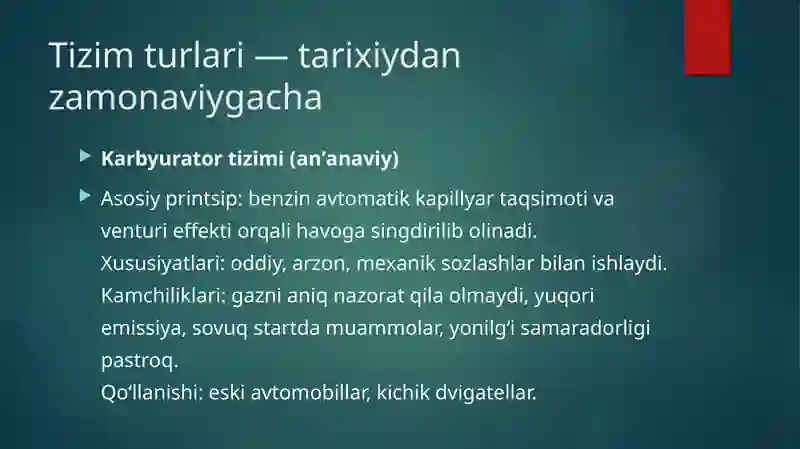 Tizim turlari — tarixiydan zamonaviygacha

Karbyurator tizimi (an’anaviy)

Asosiy printsip: benzin avtomatik kapillyar taqsimoti va venturi effekti orqali havoga singdirilib olinadi.
Xususiyatlari: oddiy, arzon, mexanik sozlashlar bilan ishlaydi.
Kamchiliklari: gazni aniq nazorat qila olmaydi, yuqori emissiya, sovuq startda muammolar, yonilg‘i samaradorligi pastroq.
Qo‘llanishi: eski avtomobillar, kichik dvigatellar.